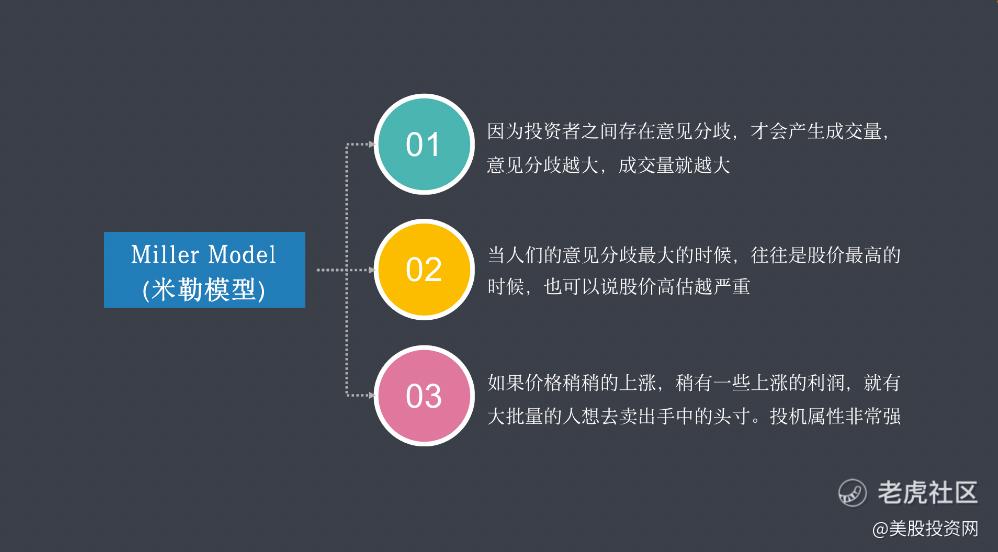 Miller Model
(米勒模型)

01

因为投资者之间存在意见分歧，才会产生成交量，意见分歧越大，成交量就越大

02

当人们的意见分歧最大的时候，往往是股价最高的时候，也可以说股价高估越严重

03

如果价格稍稍的上涨，稍有一些上涨的利润，就有大批量的人想去卖出手中的头寸。投机属性非常强

老虎社区
@美股投资网